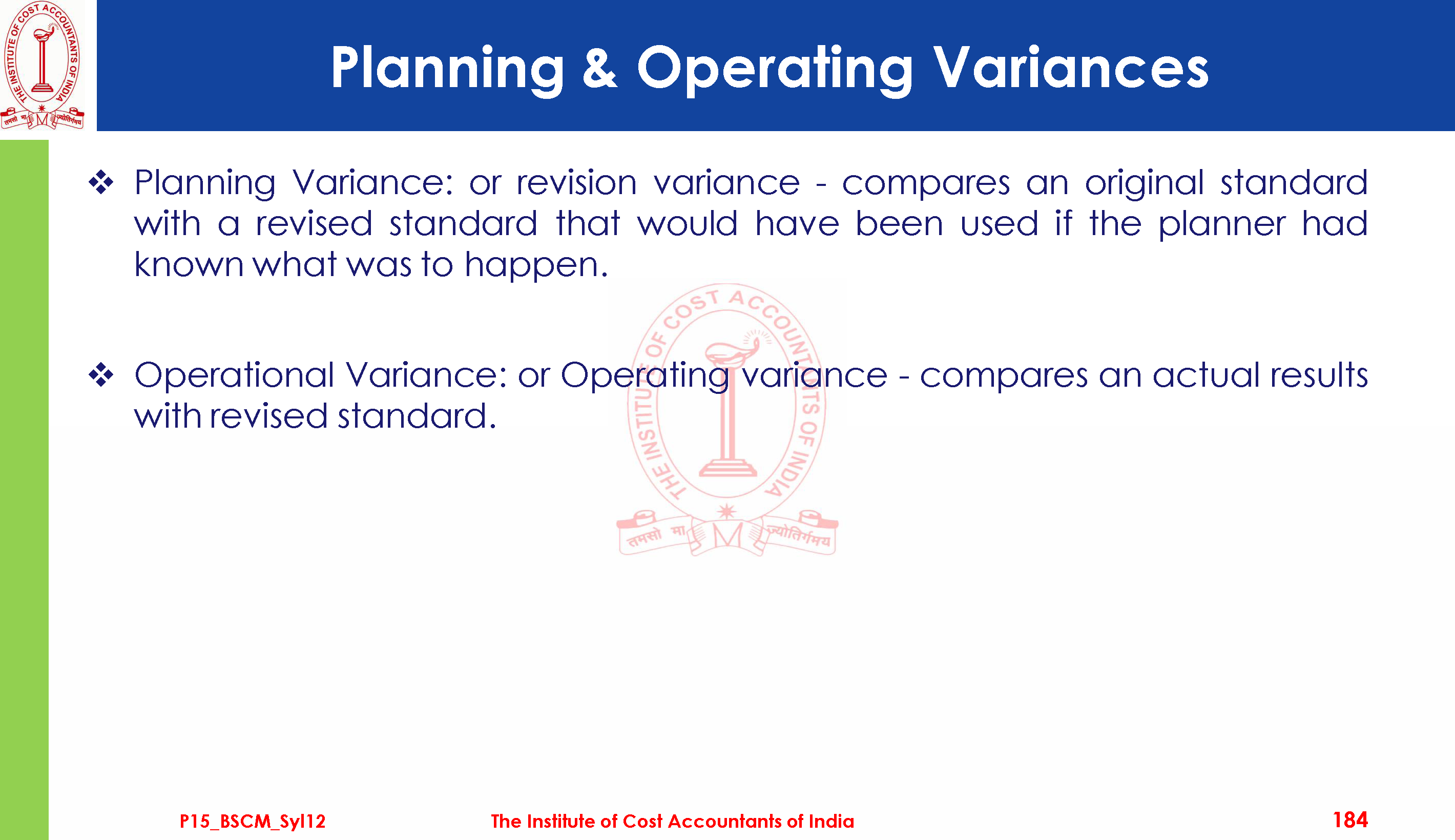 THE INSTITUTE OF COST ACCOUNTANTS OF INDIA
तमसो मा ज्योतिर्गमय

Planning & Operating Variances

❖ Planning Variance: or revision variance - compares an original standard with a revised standard that would have been used if the planner had known what was to happen.

❖ Operational Variance: or Operating variance - compares an actual results with revised standard.

THE INSTITUTE OF COST ACCOUNTANTS OF INDIA
तमसो मा ज्योतिर्गमय

P15_BSCM_Syl12

The Institute of Cost Accountants of India

184